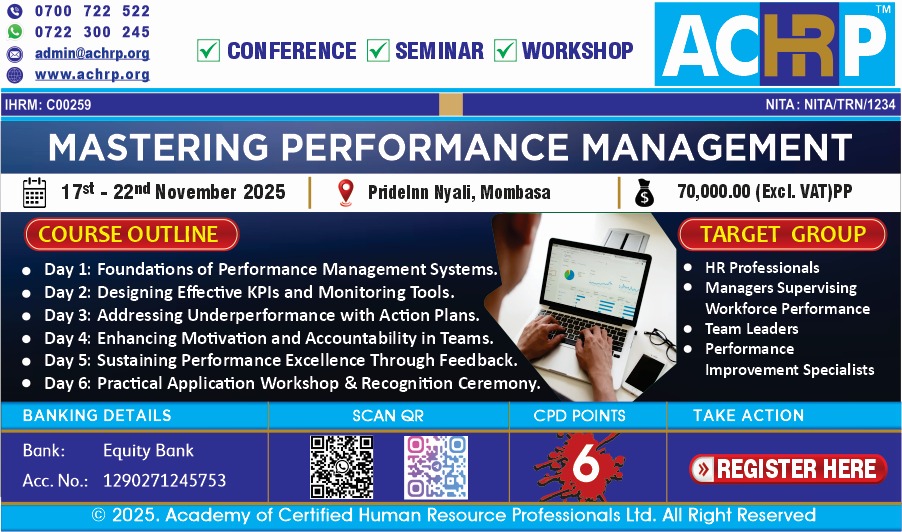 0700 722 522
0722 300 245
admin@achrp.org
www.achrp.org

CONFERENCE SEMINAR WORKSHOP

ACHRP™

IHRM: C00259

NITA : NITA/TRN/1234

MASTERING PERFORMANCE MANAGEMENT

$17^{st}$ - $22^{nd}$ November 2025

PrideInn Nyali, Mombasa

70,000.00 (Excl. VAT)PP

COURSE OUTLINE

- Day 1: Foundations of Performance Management Systems.
- Day 2: Designing Effective KPIs and Monitoring Tools.
- Day 3: Addressing Underperformance with Action Plans.
- Day 4: Enhancing Motivation and Accountability in Teams.
- Day 5: Sustaining Performance Excellence Through Feedback.
- Day 6: Practical Application Workshop & Recognition Ceremony.

TARGET GROUP

- HR Professionals
- Managers Supervising Workforce Performance
- Team Leaders
- Performance Improvement Specialists

BANKING DETAILS

Bank: Equity Bank
Acc. No.: 1290271245753

SCAN QR

CPD POINTS

6

TAKE ACTION

REGISTER HERE

© 2025. Academy of Certified Human Resource Professionals Ltd. All Right Reserved